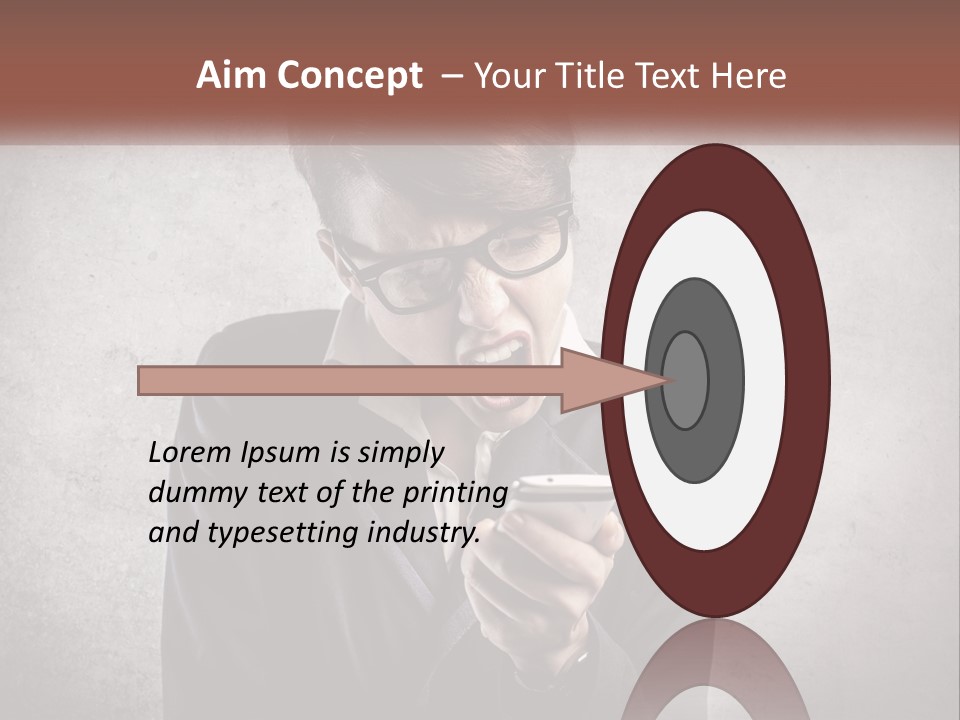 Aim Concept – Your Title Text Here

Lorem Ipsum is simply dummy text of the printing and typesetting industry.